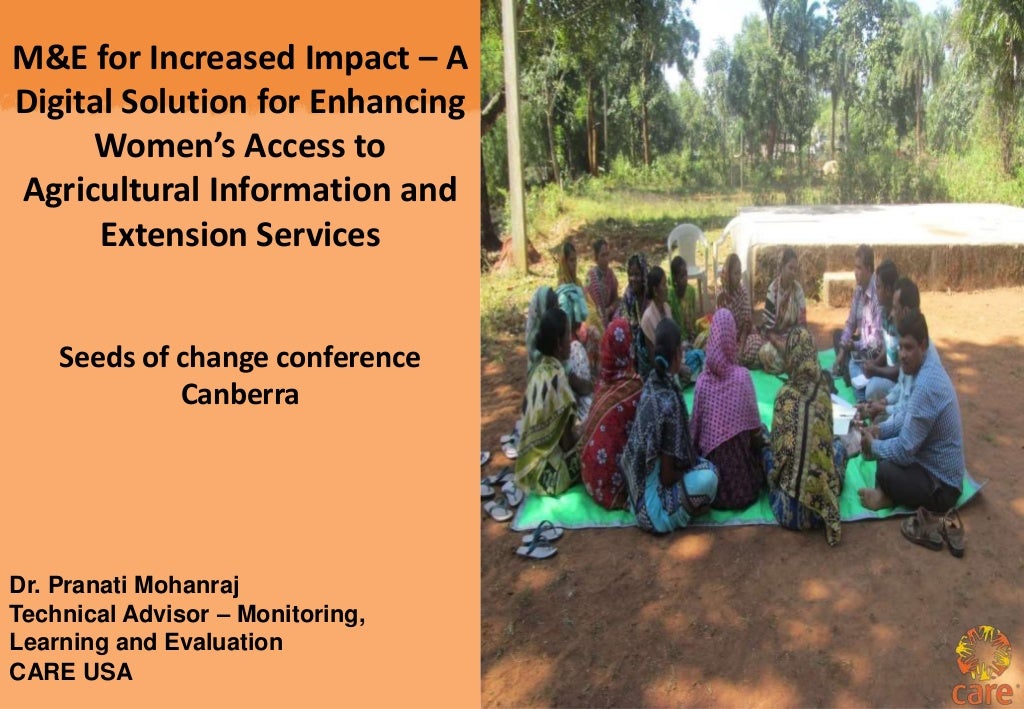 M&E for Increased Impact – A Digital Solution for Enhancing Women's Access to Agricultural Information and Extension Services

Seeds of change conference
Canberra

Dr. Pranati Mohanraj
Technical Advisor – Monitoring, Learning and Evaluation
CARE USA

care